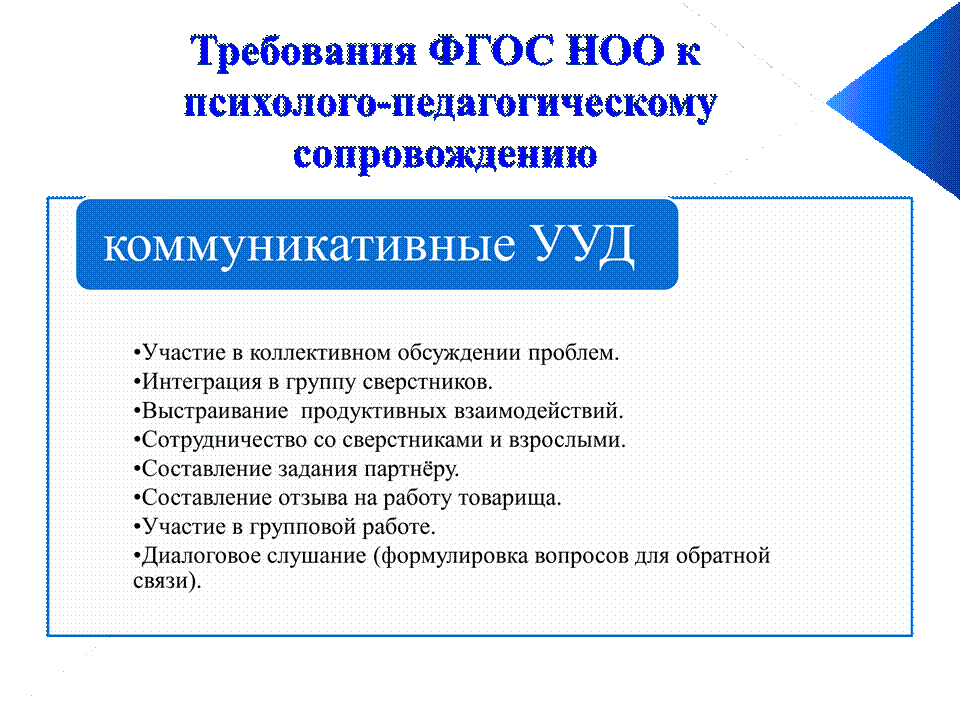 Требования ФГОС НОО к психолого-педагогическому сопровождению

коммуникативные УУД

•Участие в коллективном обсуждении проблем.
•Интеграция в группу сверстников.
•Выстраивание продуктивных взаимодействий.
•Сотрудничество со сверстниками и взрослыми.
•Составление задания партнёру.
•Составление отзыва на работу товарища.
•Участие в групповой работе.
•Диалоговое слушание (формулировка вопросов для обратной связи).